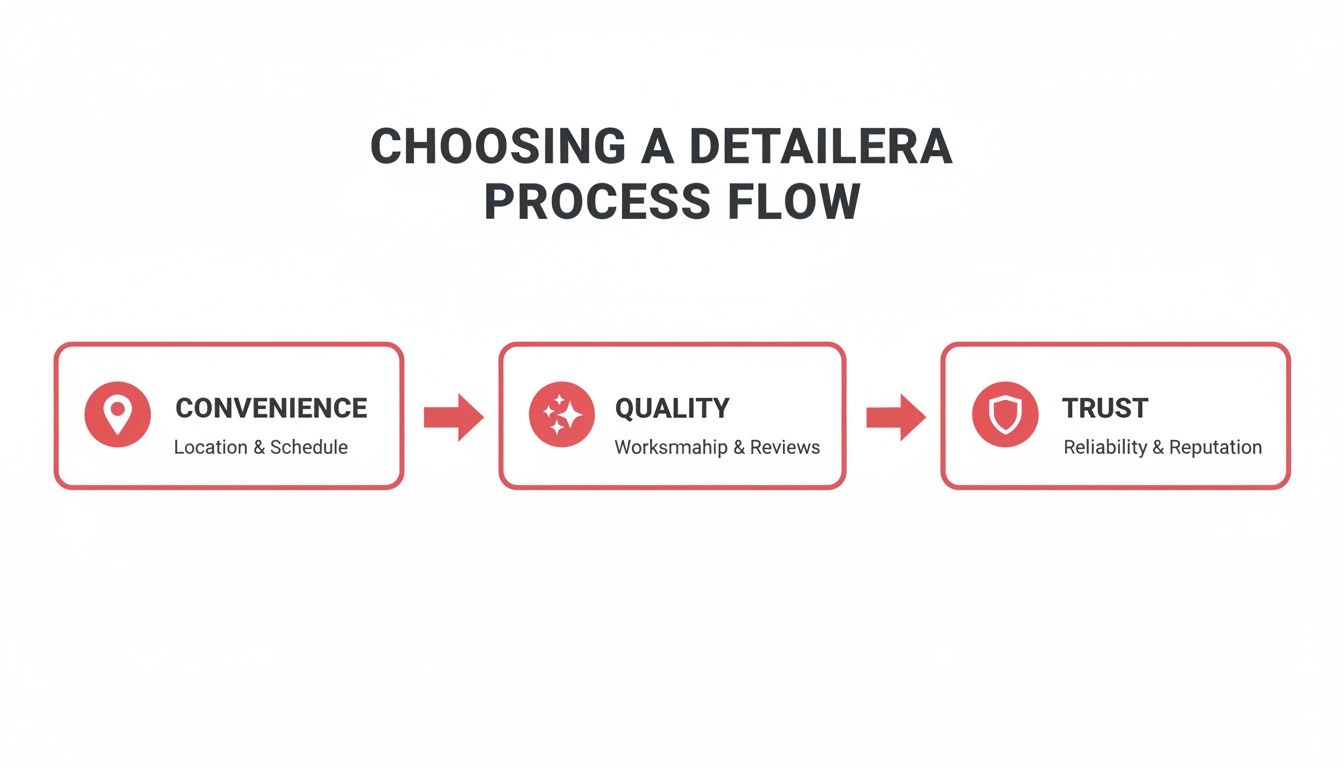 CHOOSING A DETAILERA PROCESS FLOW

CONVENIENCE
Location & Schedule

QUALITY
Worksmahip & Reviews

TRUST
Reliability & Reputation